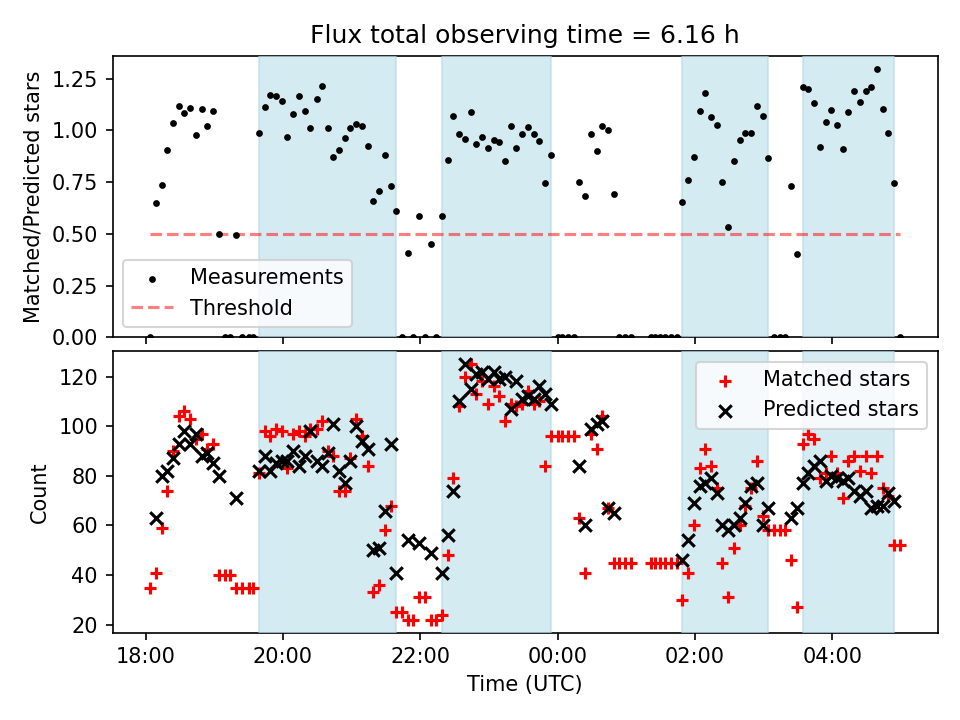 Flux total observing time = 6.16 h

Matched/Predicted stars

1.25
1.00
0.75
0.50
0.25
0.00

Measurements
Threshold

Count

120
100
80
60
40
20

Matched stars
Predicted stars

18:00
20:00
22:00
00:00
02:00
04:00

Time (UTC)